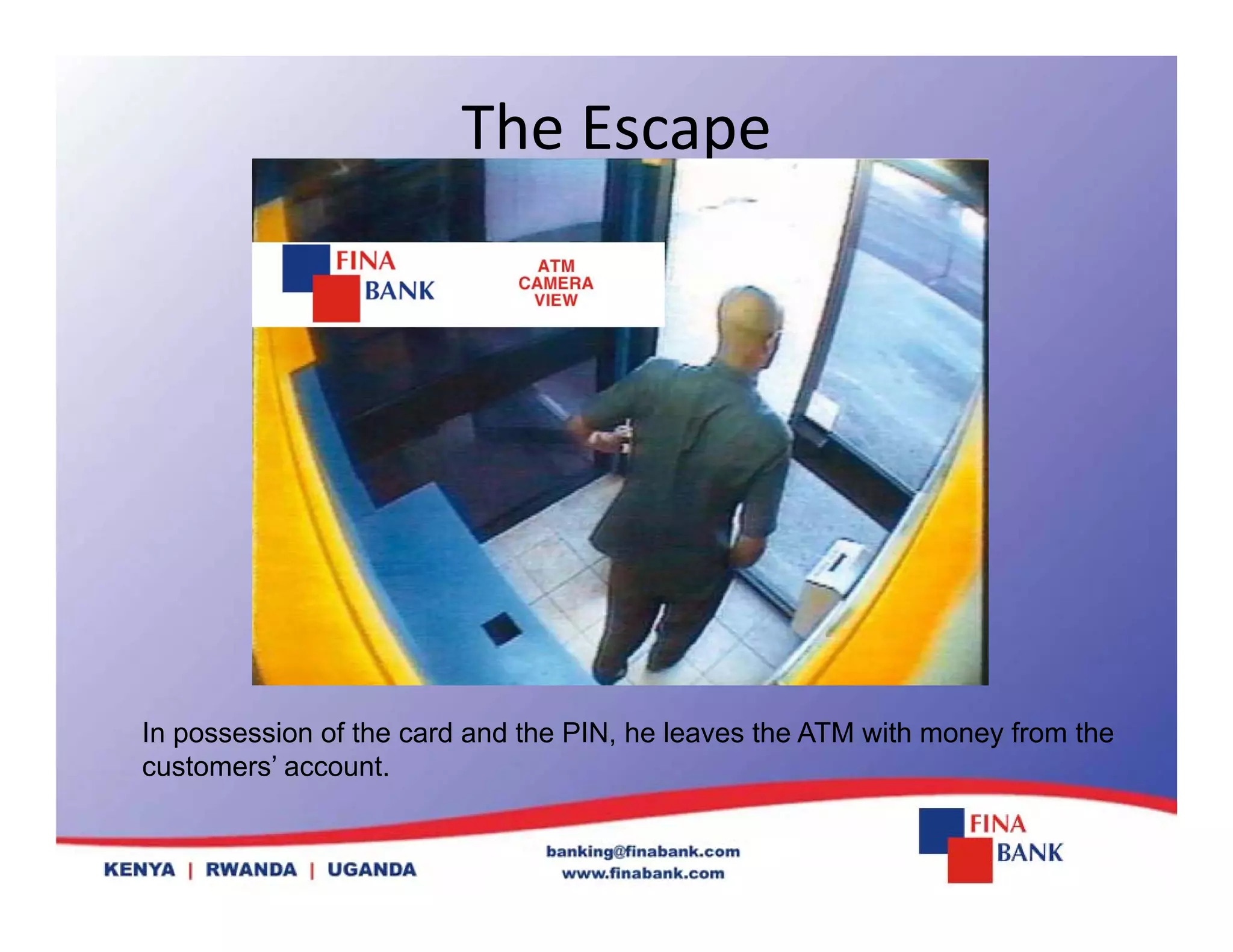 The Escape

FINA BANK

ATM CAMERA VIEW

In possession of the card and the PIN, he leaves the ATM with money from the customers' account.

KENYA | RWANDA | UGANDA

banking@finabank.com
www.finabank.com

FINA BANK